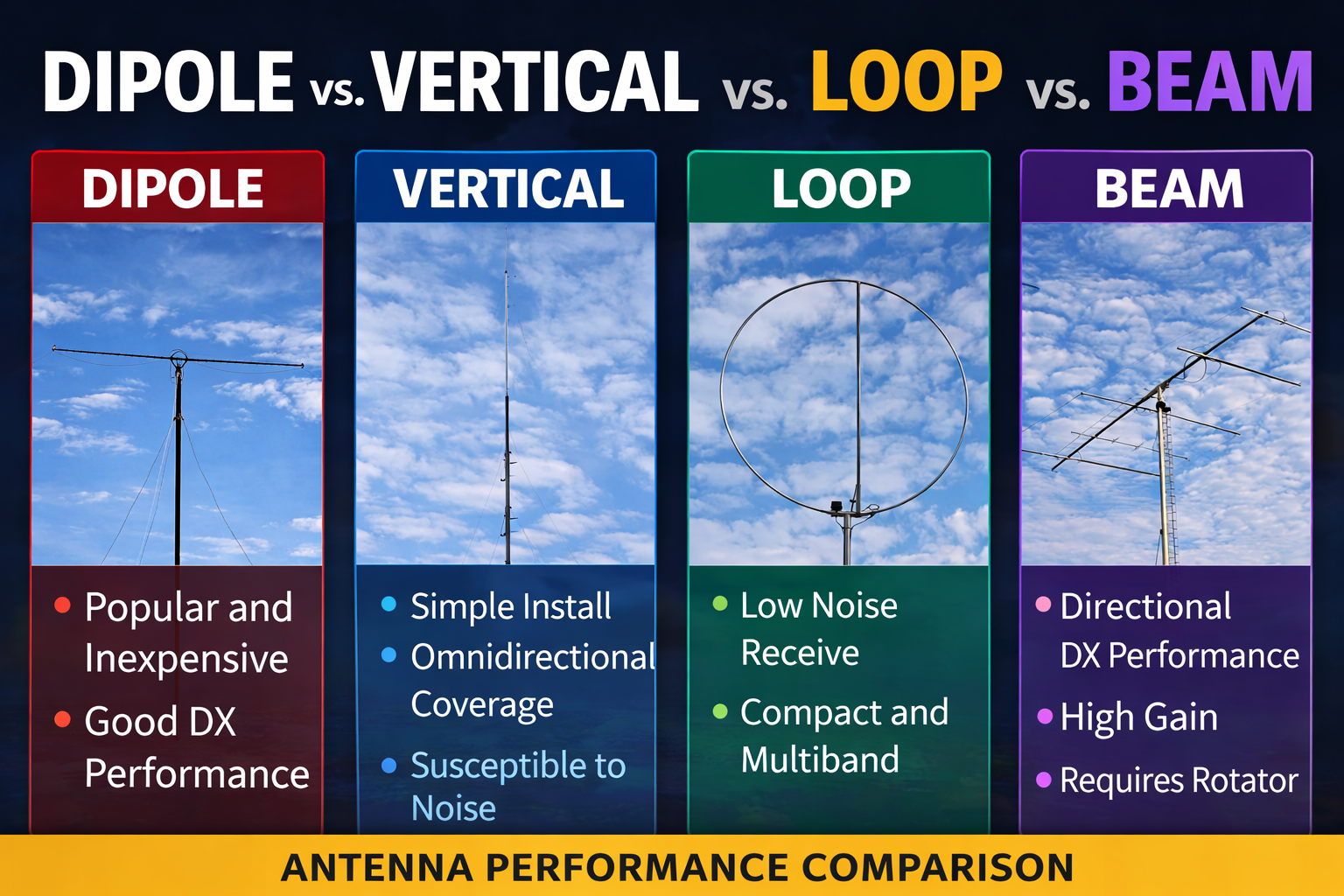 DIPOLE vs. VERTICAL vs. LOOP vs. BEAM

DIPOLE

• Popular and Inexpensive
• Good DX Performance

VERTICAL

• Simple Install
• Omnidirectional Coverage
• Susceptible to Noise

LOOP

• Low Noise Receive
• Compact and Multiband

BEAM

• Directional DX Performance
• High Gain
• Requires Rotator

ANTENNA PERFORMANCE COMPARISON